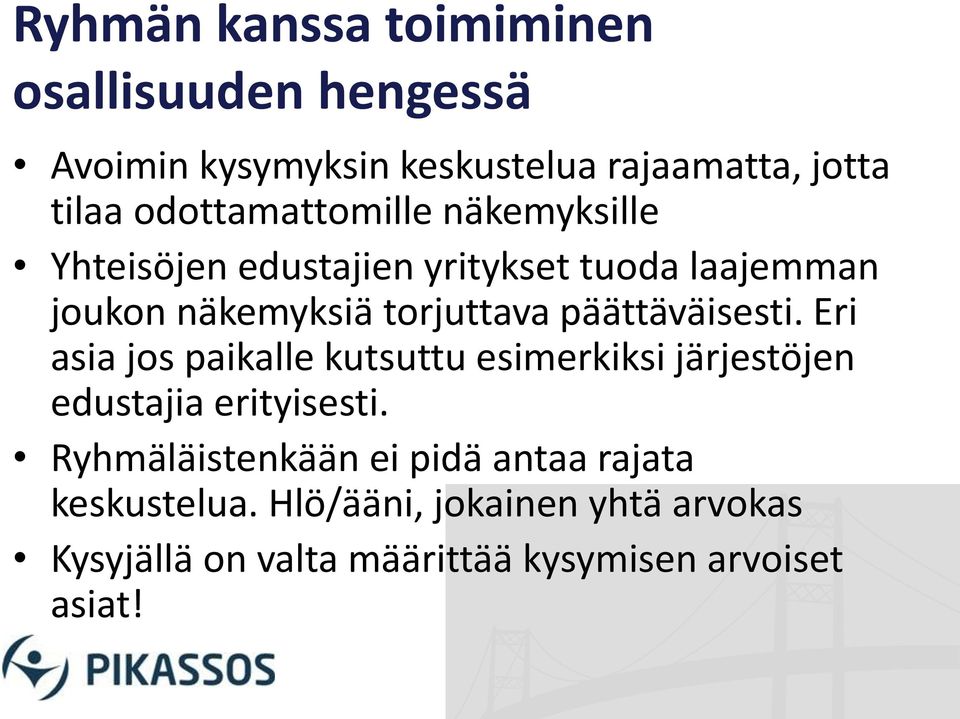 Ryhmän kanssa toimiminen osallisuuden hengessä

• Avoimin kysymyksin keskustelua rajaamatta, jotta tilaa odottamattomille näkemyksille

• Yhteisöjen edustajien yritykset tuoda laajemman joukon näkemyksiä torjuttava päättäväisesti. Eri asia jos paikalle kutsuttu esimerkiksi järjestöjen edustajia erityisesti.

• Ryhmäläistenkään ei pidä antaa rajata keskustelua. Hlö/ääni, jokainen yhtä arvokas

• Kysyjällä on valta määrittää kysymisen arvoiset asiat!

PIKASSOS